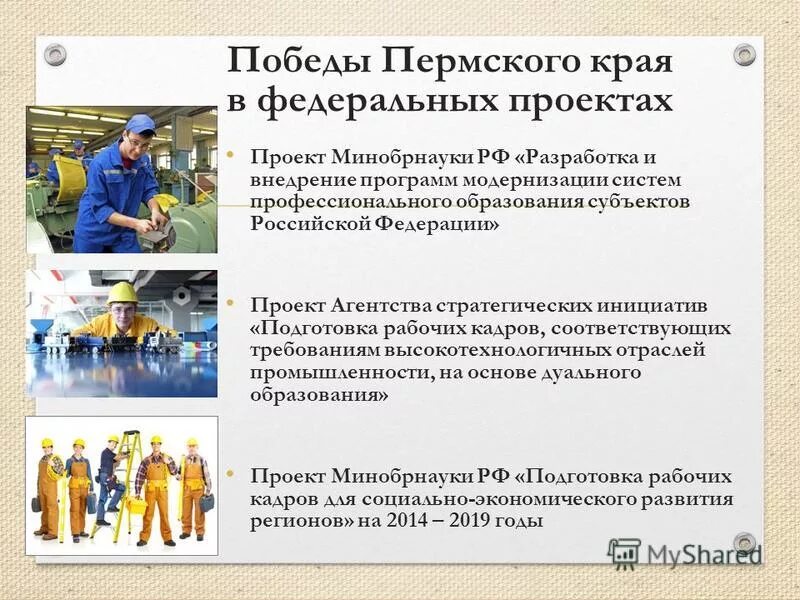 Победы Пермского края в федеральных проектах

• Проект Минобрнауки РФ «Разработка и внедрение программ модернизации систем профессионального образования субъектов Российской Федерации»

• Проект Агентства стратегических инициатив «Подготовка рабочих кадров, соответствующих требованиям высокотехнологичных отраслей промышленности, на основе дуального образования»

• Проект Минобрнауки РФ «Подготовка рабочих кадров для социально-экономического развития регионов» на 2014 – 2019 годы

MyShared